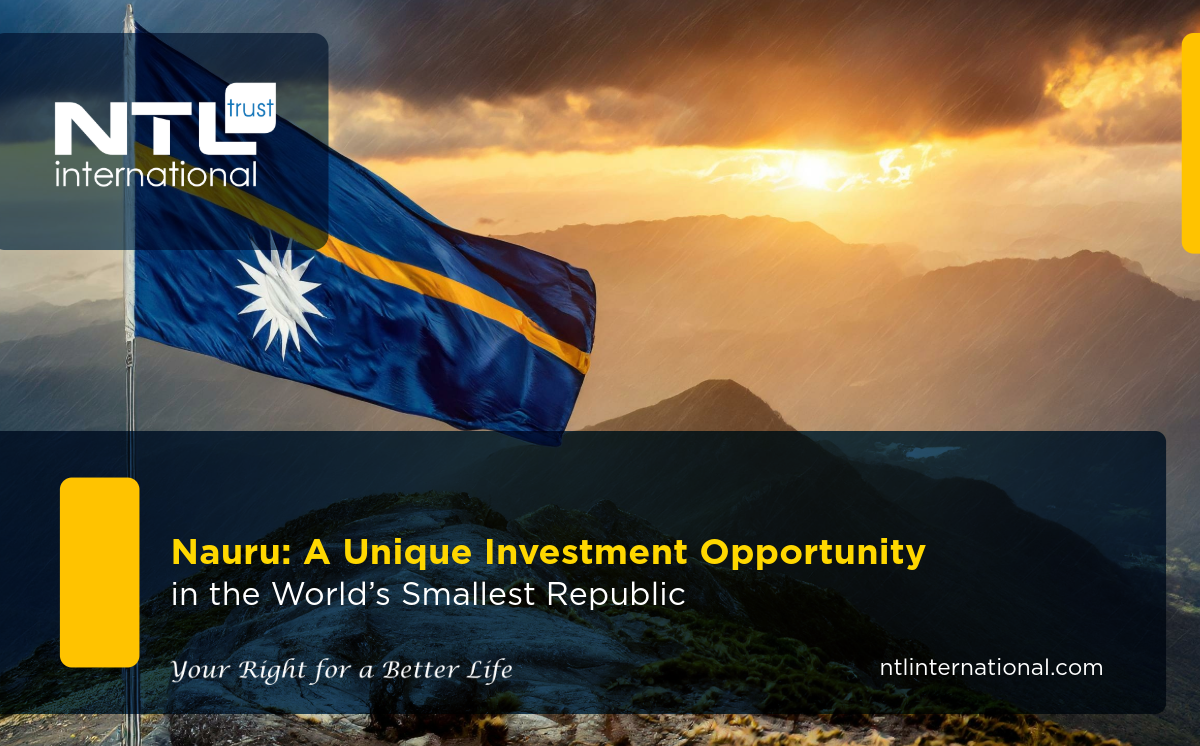 NTL trust
international

Nauru: A Unique Investment Opportunity
in the World's Smallest Republic

Your Right for a Better Life

ntlinternational.com